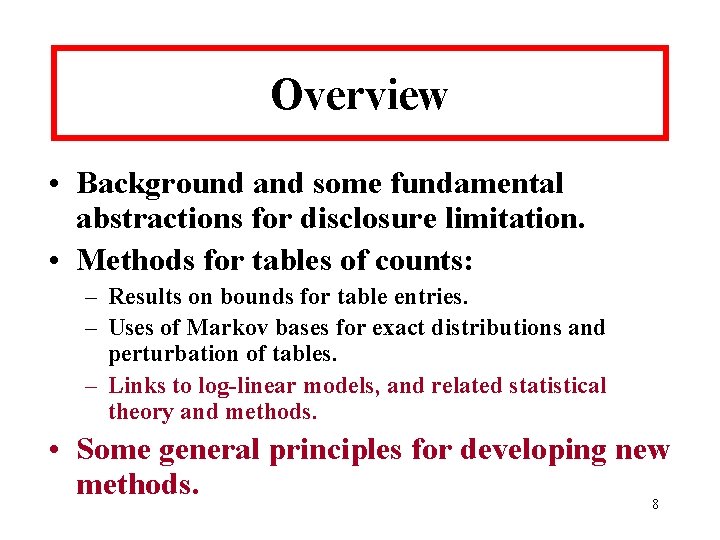 Overview

• Background and some fundamental abstractions for disclosure limitation.

• Methods for tables of counts:

– Results on bounds for table entries.

– Uses of Markov bases for exact distributions and perturbation of tables.

– Links to log-linear models, and related statistical theory and methods.

• Some general principles for developing new methods.

8